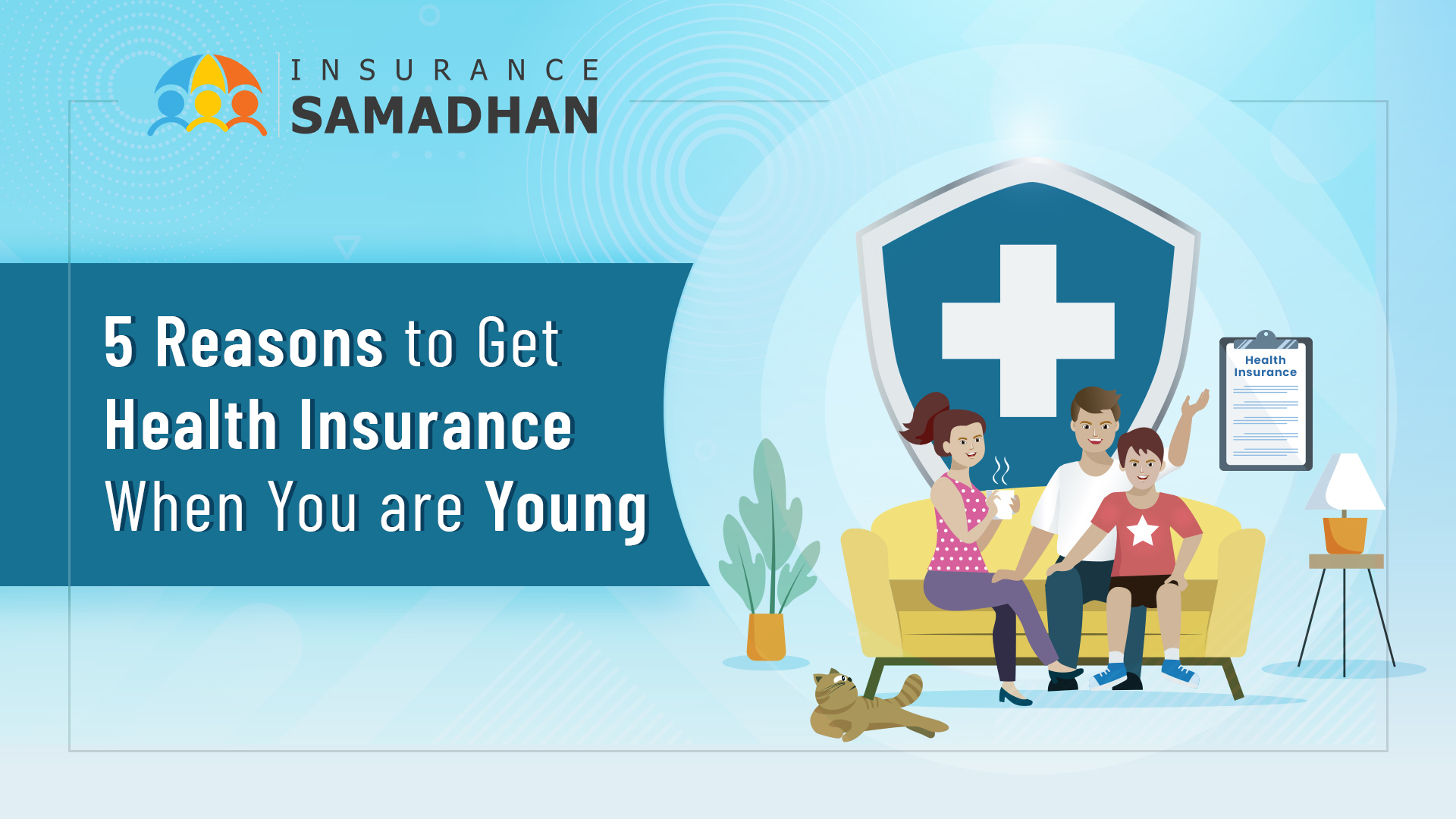 INSURANCE
SAMADHAN

5 Reasons to Get Health Insurance When You are Young

Health Insurance